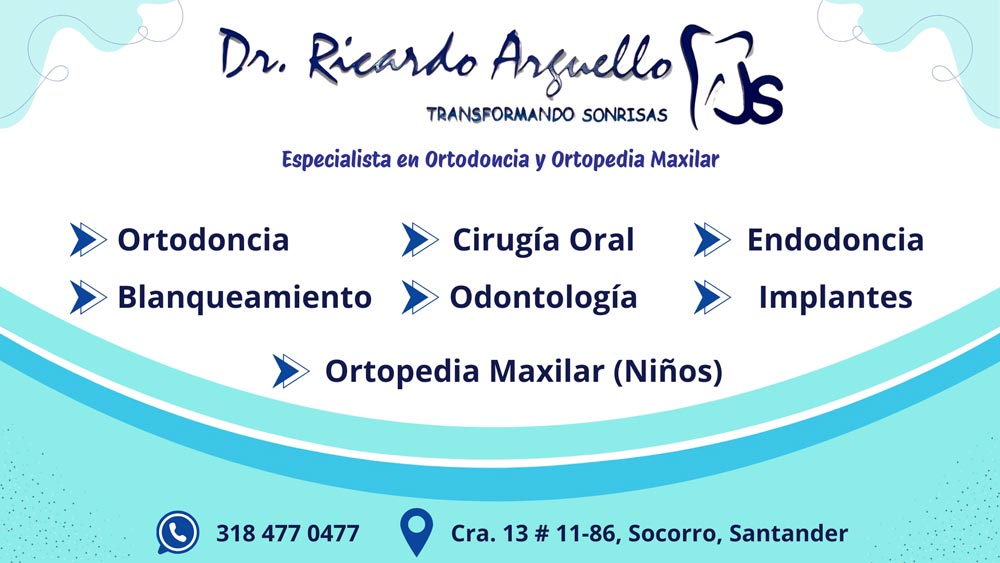 Dr. Ricardo Arguello
TRANSFORMANDO SONRISAS
JS

Especialista en Ortodoncia y Ortopedia Maxilar

Ortodoncia
Cirugía Oral
Endodoncia
Blanqueamiento
Odontología
Implantes
Ortopedia Maxilar (Niños)

318 477 0477
Cra. 13 # 11-86, Socorro, Santander